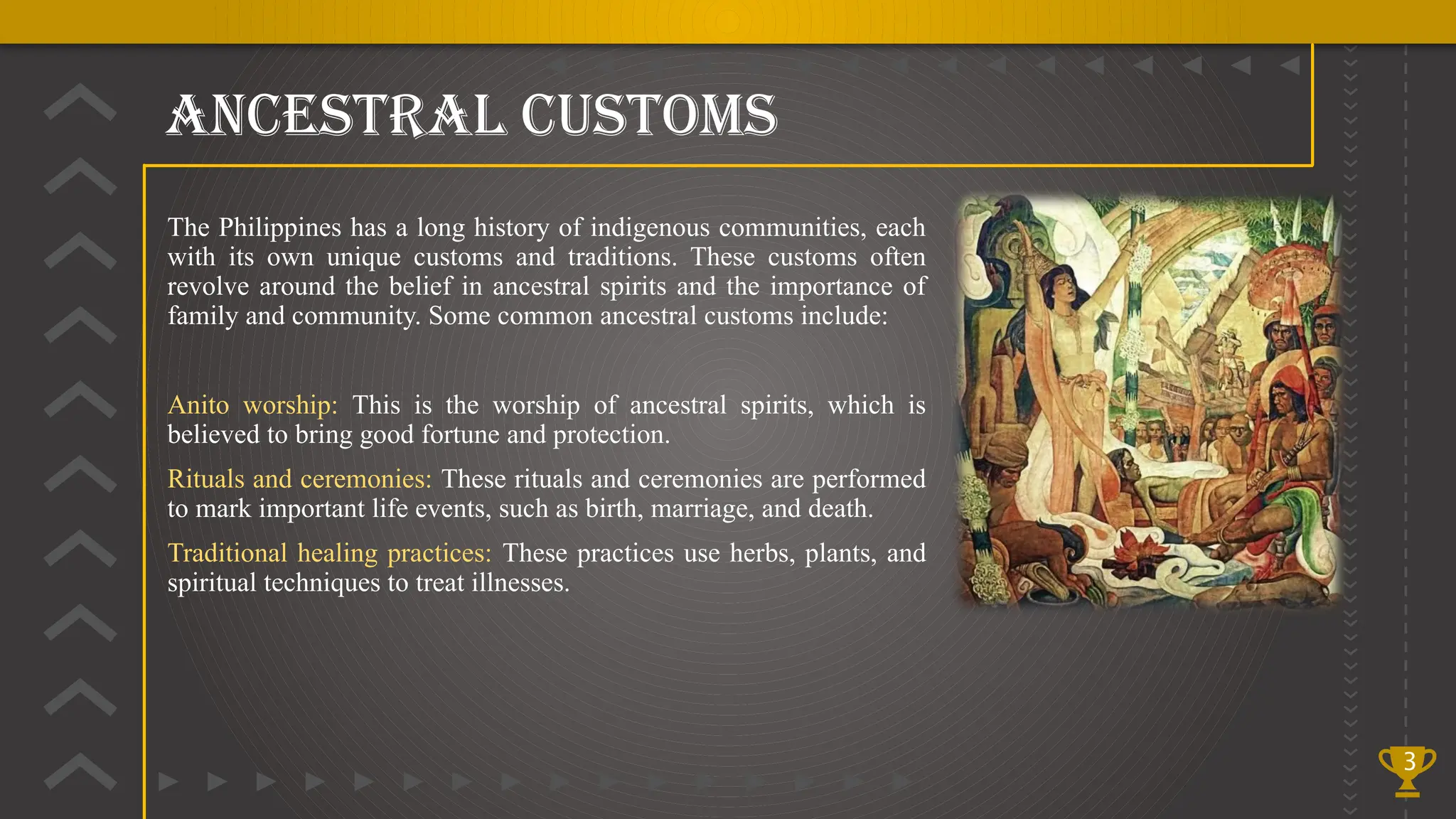 ANCESTRAL CUSTOMS

The Philippines has a long history of indigenous communities, each with its own unique customs and traditions. These customs often revolve around the belief in ancestral spirits and the importance of family and community. Some common ancestral customs include:

Anito worship: This is the worship of ancestral spirits, which is believed to bring good fortune and protection.

Rituals and ceremonies: These rituals and ceremonies are performed to mark important life events, such as birth, marriage, and death.

Traditional healing practices: These practices use herbs, plants, and spiritual techniques to treat illnesses.

3